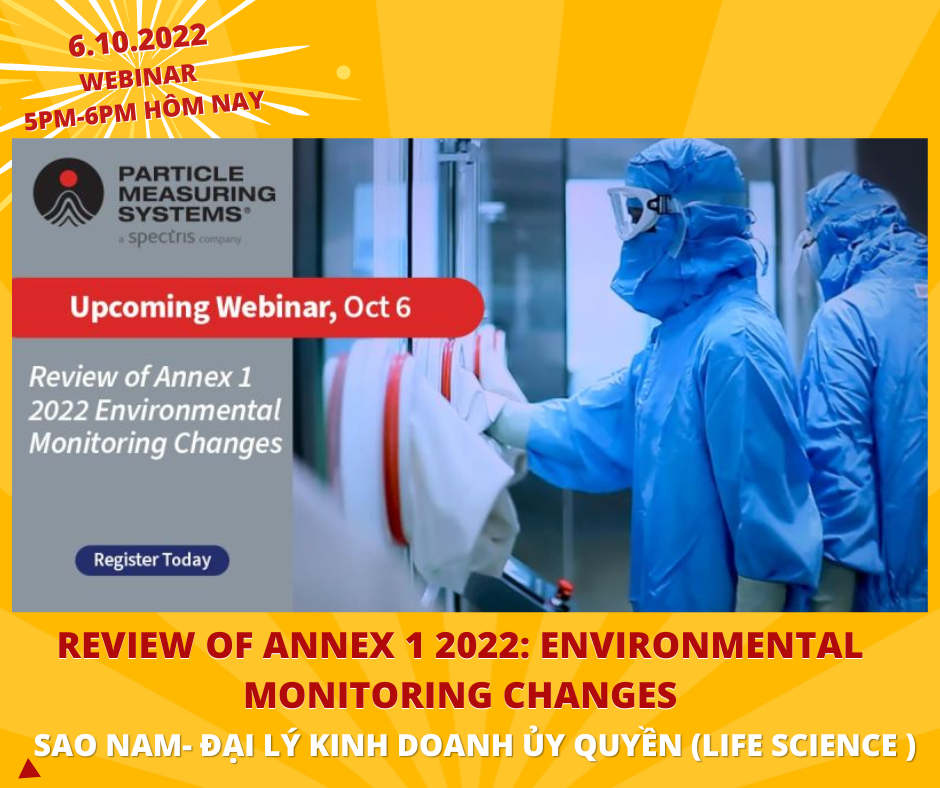 6.10.2022
WEBINAR
5PM-6PM HÔM NAY

PARTICLE MEASURING SYSTEMS®
a spectris company

Upcoming Webinar, Oct 6

Review of Annex 1 2022 Environmental Monitoring Changes

Register Today

REVIEW OF ANNEX 1 2022: ENVIRONMENTAL MONITORING CHANGES

SAO NAM- ĐẠI LÝ KINH DOANH ỦY QUYỀN (LIFE SCIENCE )